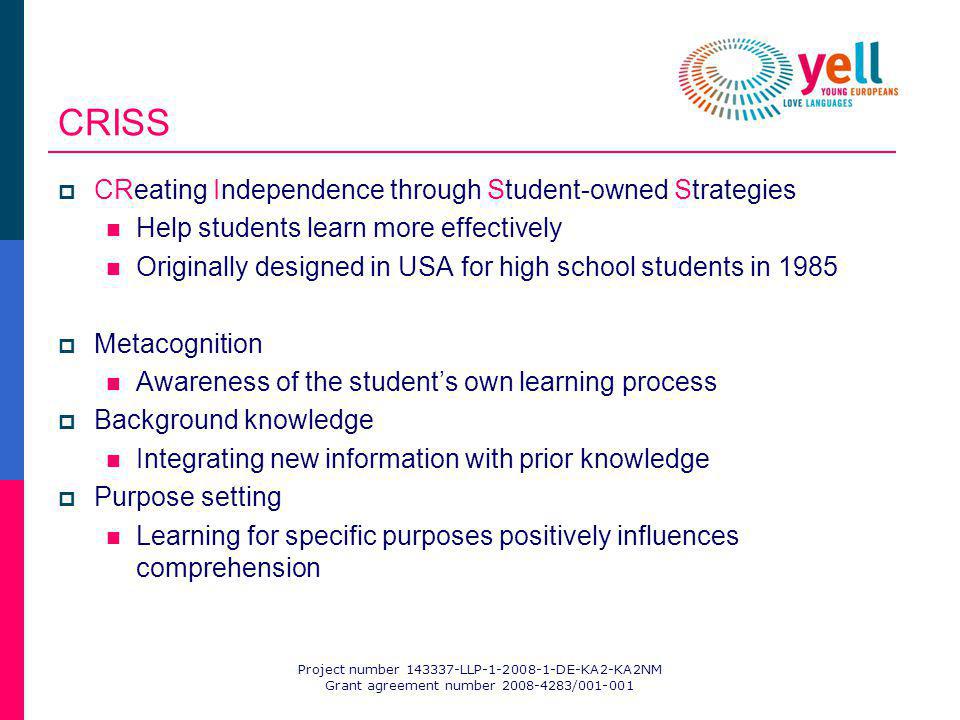 yell
YOUNG EUROPEANS
LOVE LANGUAGES

CRISS

CReating Independence through Student-owned Strategies

Help students learn more effectively

Originally designed in USA for high school students in 1985

Metacognition

Awareness of the student's own learning process

Background knowledge

Integrating new information with prior knowledge

Purpose setting

Learning for specific purposes positively influences comprehension

Project number 143337-LLP-1-2008-1-DE-KA2-KA2NM
Grant agreement number 2008-4283/001-001